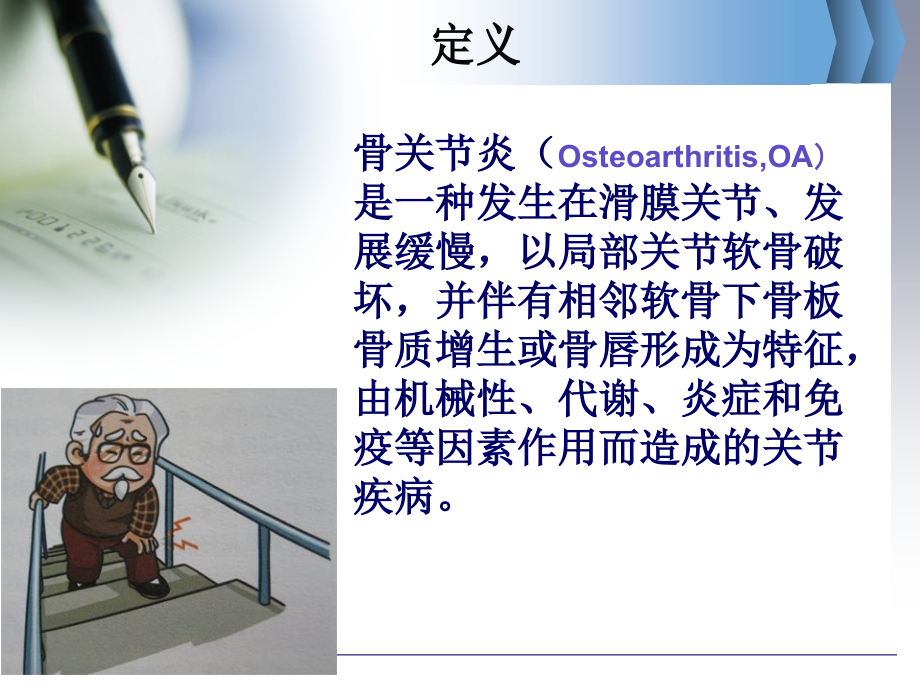 定义

骨关节炎（Osteoarthritis,OA）是一种发生在滑膜关节、发展缓慢，以局部关节软骨破坏，并伴有相邻软骨下骨板骨质增生或骨唇形成为特征，由机械性、代谢、炎症和免疫等因素作用而造成的关节疾病。